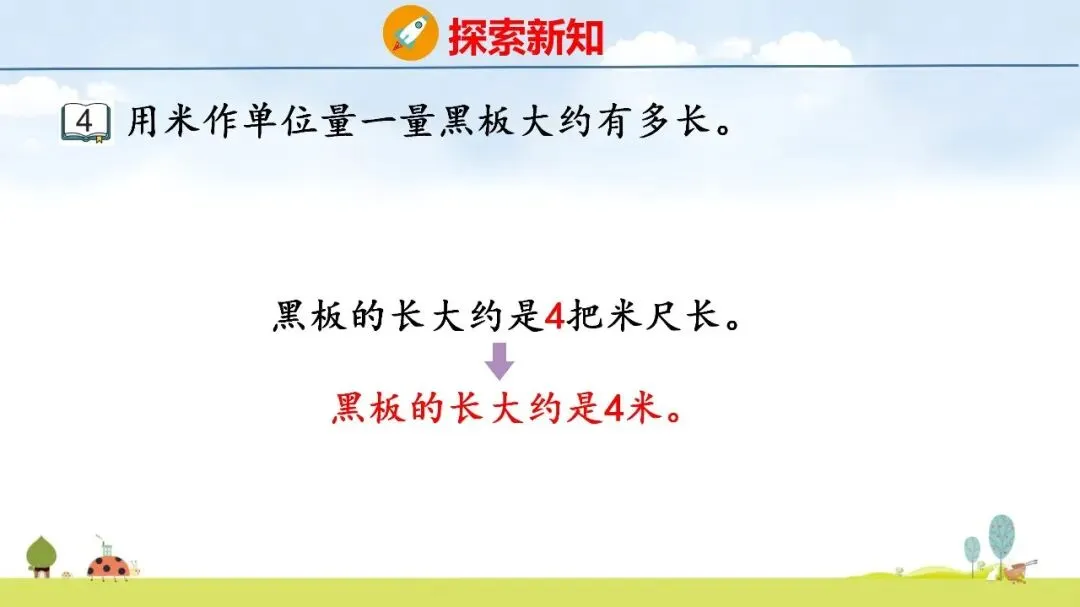 探索新知

4 用米作单位量一量黑板大约有多长。

黑板的长大约是4把米尺长。

黑板的长大约是4米。